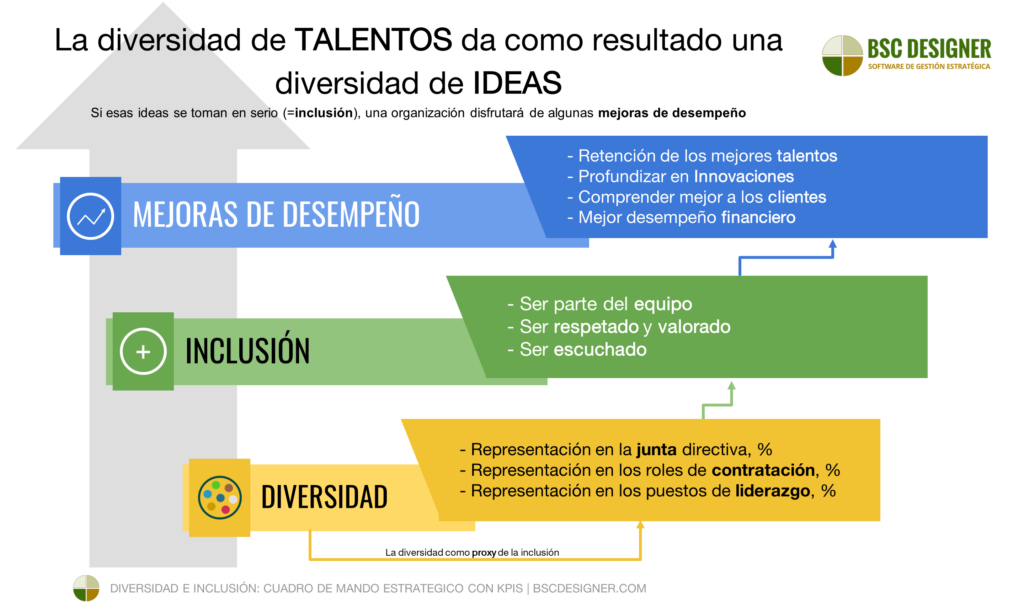 La diversidad de TALENTOS da como resultado una diversidad de IDEAS

BSC DESIGNER
SOFTWARE DE GESTIÓN ESTRATÉGICA

Si esas ideas se toman en serio (=inclusión), una organización disfrutará de algunas mejoras de desempeño

MEJORAS DE DESEMPEÑO

- Retención de los mejores talentos
- Profundizar en Innovaciones
- Comprender mejor a los clientes
- Mejor desempeño financiero

INCLUSIÓN

- Ser parte del equipo
- Ser respetado y valorado
- Ser escuchado

DIVERSIDAD

- Representación en la junta directiva, %
- Representación en los roles de contratación, %
- Representación en los puestos de liderazgo, %

La diversidad como proxy de la inclusión

DIVERSIDAD E INCLUSIÓN: CUADRO DE MANDO ESTRATEGICO CON KPIS | BSCDESIGNER.COM